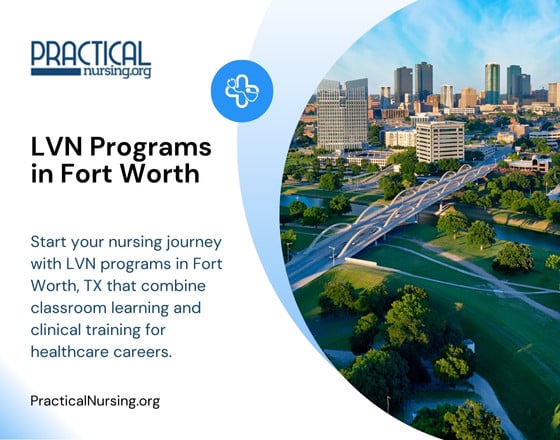 PRACTICAL
nursing.org

LVN Programs in Fort Worth

Start your nursing journey with LVN programs in Fort Worth, TX that combine classroom learning and clinical training for healthcare careers.

PracticalNursing.org